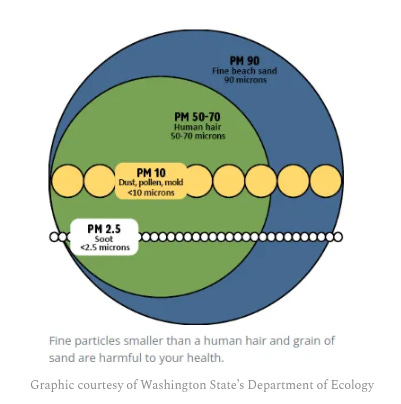 PM 90
Fine beach sand
90 microns

PM 50-70
Human hair
50-70 microns

PM 10
Dust, pollen, mold
<10 microns

PM 2.5
Soot
<2.5 microns

Fine particles smaller than a human hair and grain of sand are harmful to your health.

Graphic courtesy of Washington State's Department of Ecology